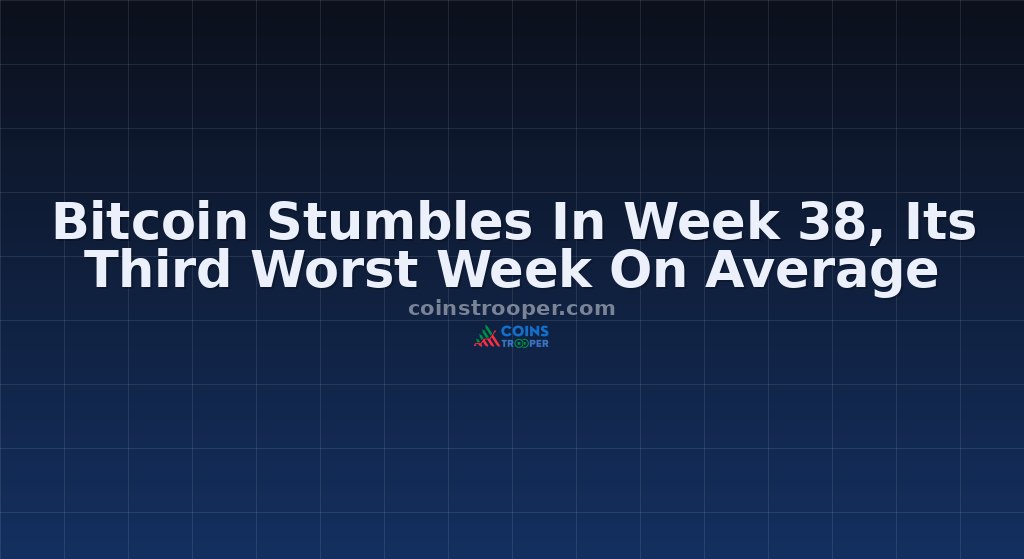 Bitcoin Stumbles In Week 38, Its Third Worst Week On Average

coinstrooper.com

COINS TROOPER